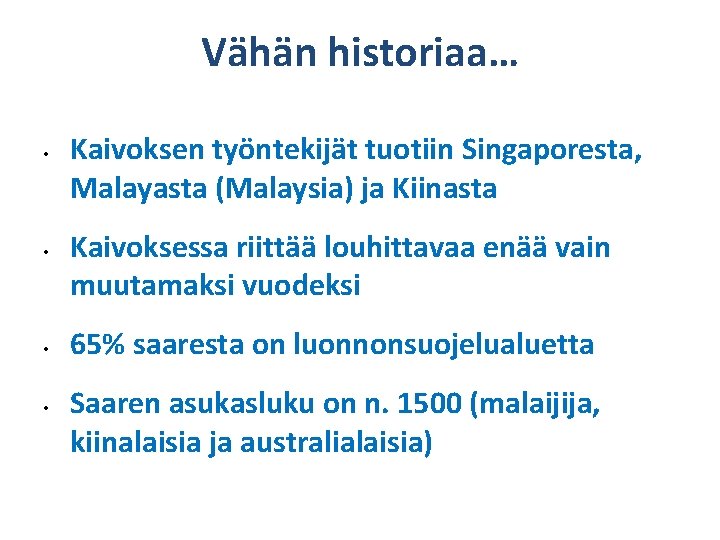 Vähän historiaa…

• Kaivoksen työntekijät tuotiin Singaporesta, Malayasta (Malaysia) ja Kiinasta

• Kaivoksessa riittää louhittavaa enää vain muutamaksi vuodeksi

• 65% saaresta on luonnonsuojelualuetta

• Saaren asukasluku on n. 1500 (malaijija, kiinalaisia ja australialaisia)